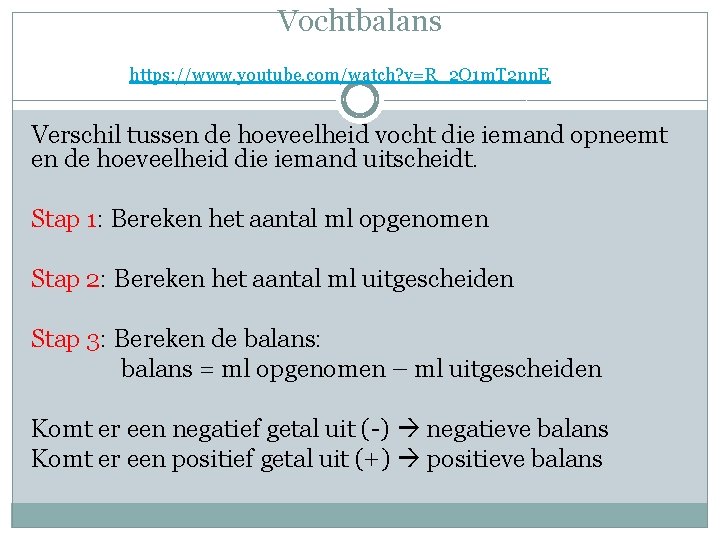 Vochtbalans

https://www.youtube.com/watch?v=R_2O1mT2nnE

Verschil tussen de hoeveelheid vocht die iemand opneemt en de hoeveelheid die iemand uitscheidt.

Stap 1: Bereken het aantal ml opgenomen

Stap 2: Bereken het aantal ml uitgescheiden

Stap 3: Bereken de balans:
balans = ml opgenomen – ml uitgescheiden

Komt er een negatief getal uit (-) → negatieve balans
Komt er een positief getal uit (+) → positieve balans